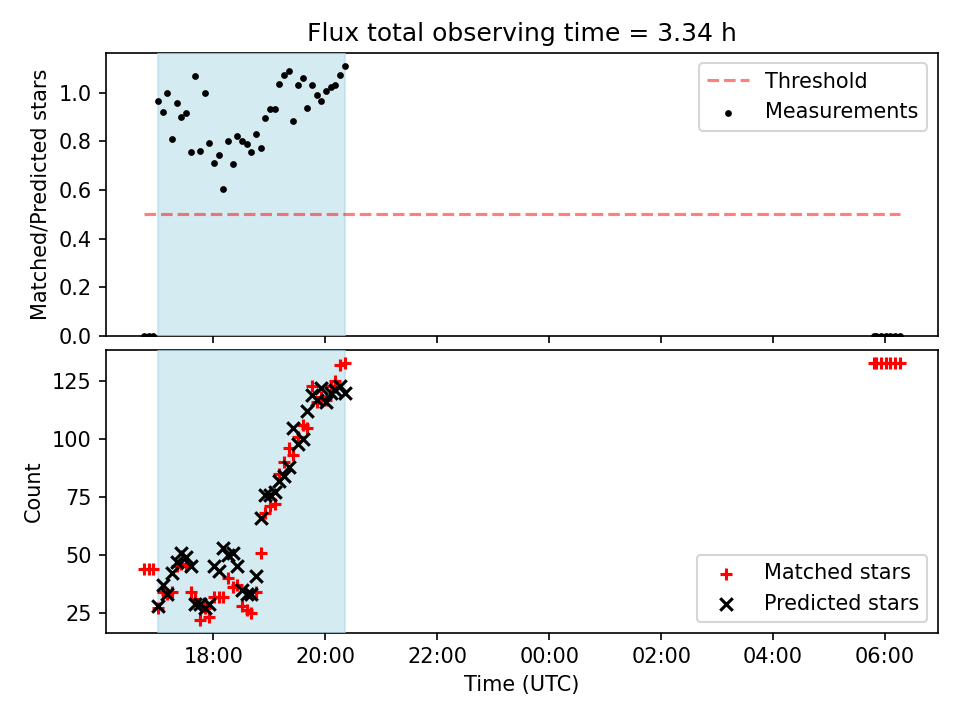 Flux total observing time = 3.34 h

Matched/Predicted stars

1.0
0.8
0.6
0.4
0.2
0.0

Threshold
Measurements

Count

125
100
75
50
25

Matched stars
Predicted stars

18:00
20:00
22:00
00:00
02:00
04:00
06:00

Time (UTC)